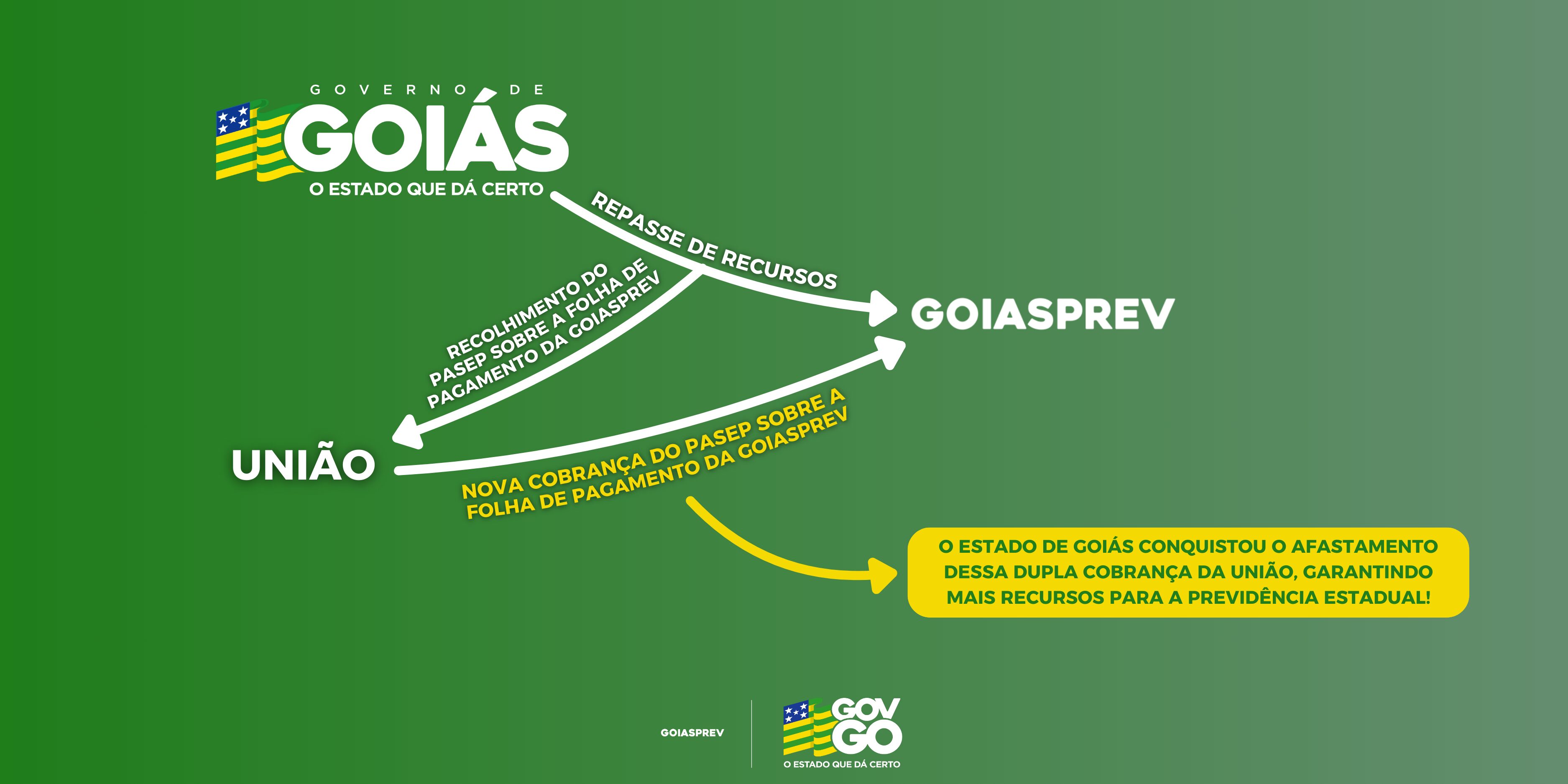 GOVERNO DE
GOIÁS
O ESTADO QUE DÁ CERTO

REPASSE DE RECURSOS

GOIASPREV

RECOLHIMENTO DO PASEP SOBRE A FOLHA DE PAGAMENTO DA GOIASPREV

UNIÃO

NOVA COBRANÇA DO PASEP SOBRE A FOLHA DE PAGAMENTO DA GOIASPREV

O ESTADO DE GOIÁS CONQUISTOU O AFASTAMENTO DESSA DUPLA COBRANÇA DA UNIÃO, GARANTINDO MAIS RECURSOS PARA A PREVIDÊNCIA ESTADUAL!

GOIASPREV

GOV GO
O ESTADO QUE DÁ CERTO